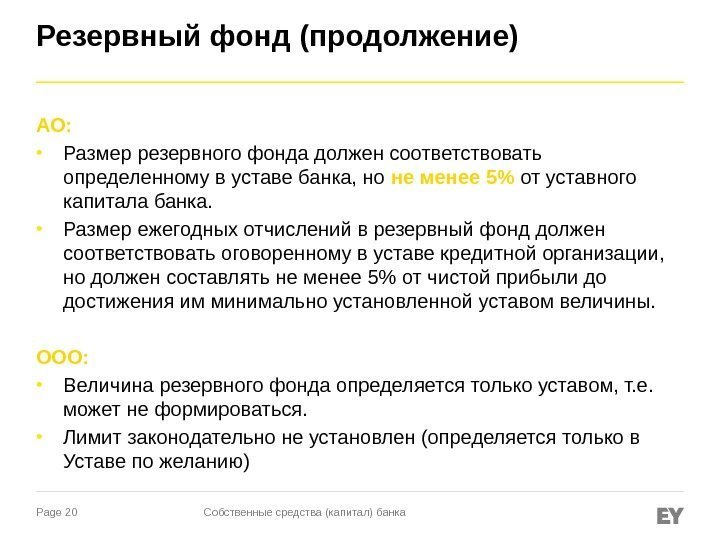 Резервный фонд (продолжение)

АО:

• Размер резервного фонда должен соответствовать определенному в уставе банка, но не менее 5% от уставного капитала банка.

• Размер ежегодных отчислений в резервный фонд должен соответствовать оговоренному в уставе кредитной организации, но должен составлять не менее 5% от чистой прибыли до достижения им минимально установленной уставом величины.

ООО:

• Величина резервного фонда определяется только уставом, т.е. может не формироваться.

• Лимит законодательно не установлен (определяется только в Уставе по желанию)

Page 20

Собственные средства (капитал) банка

EY